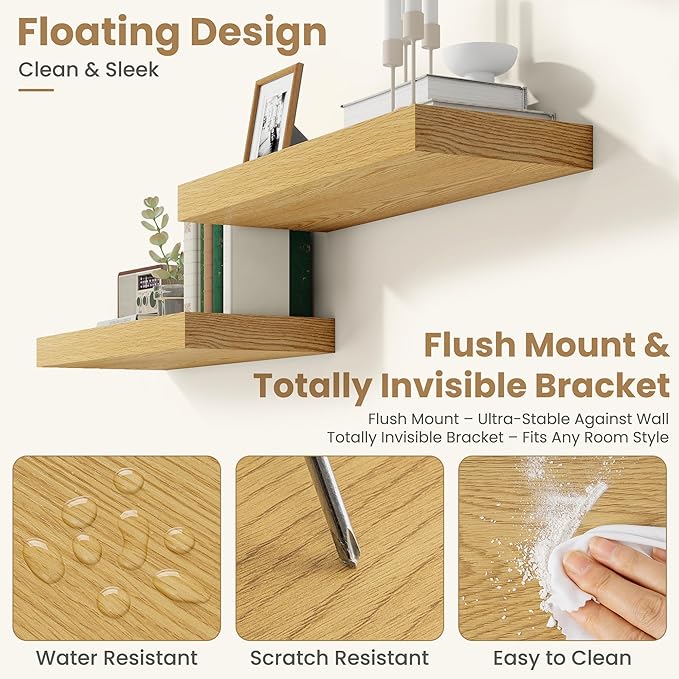 Floating Design
Clean & Sleek

Flush Mount &
Totally Invisible Bracket
Flush Mount – Ultra-Stable Against Wall
Totally Invisible Bracket – Fits Any Room Style

Water Resistant

Scratch Resistant

Easy to Clean